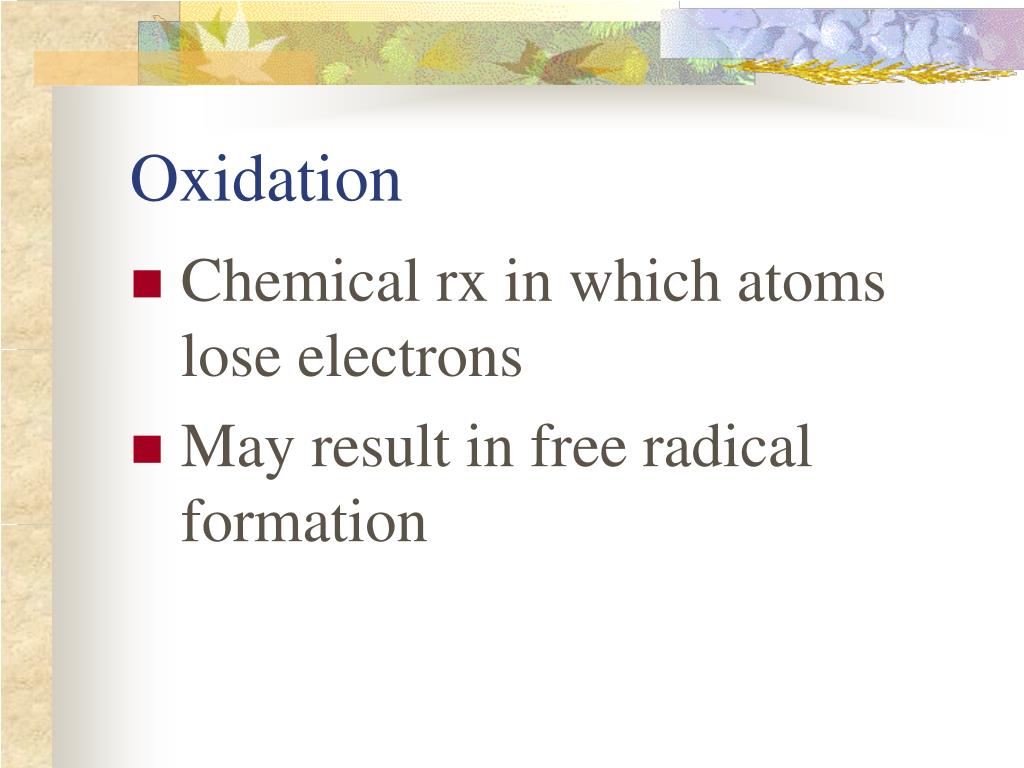 Oxidation

- Chemical rx in which atoms lose electrons
- May result in free radical formation